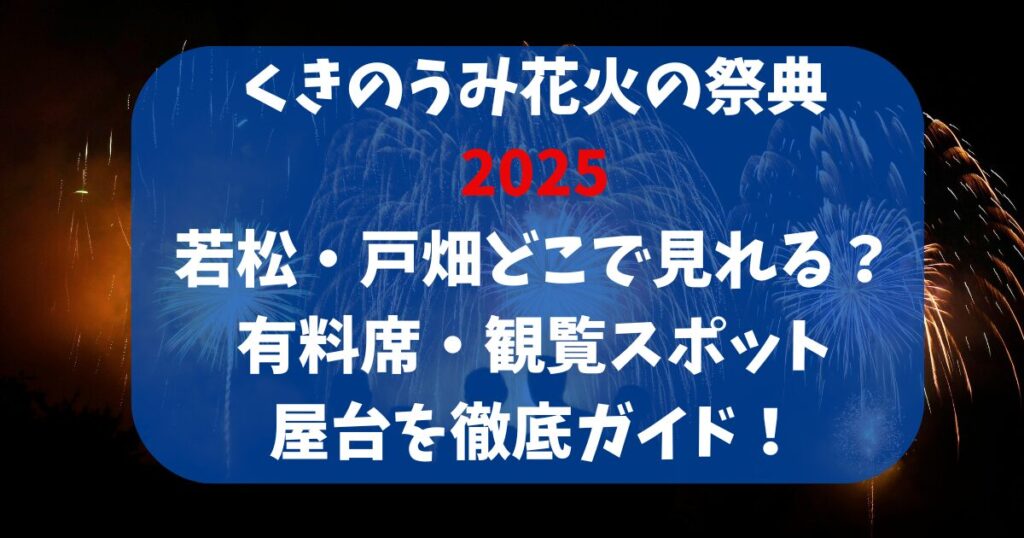 くきのうみ花火の祭典
2025
若松・戸畑どこで見れる？
有料席・観覧スポット
屋台を徹底ガイド！